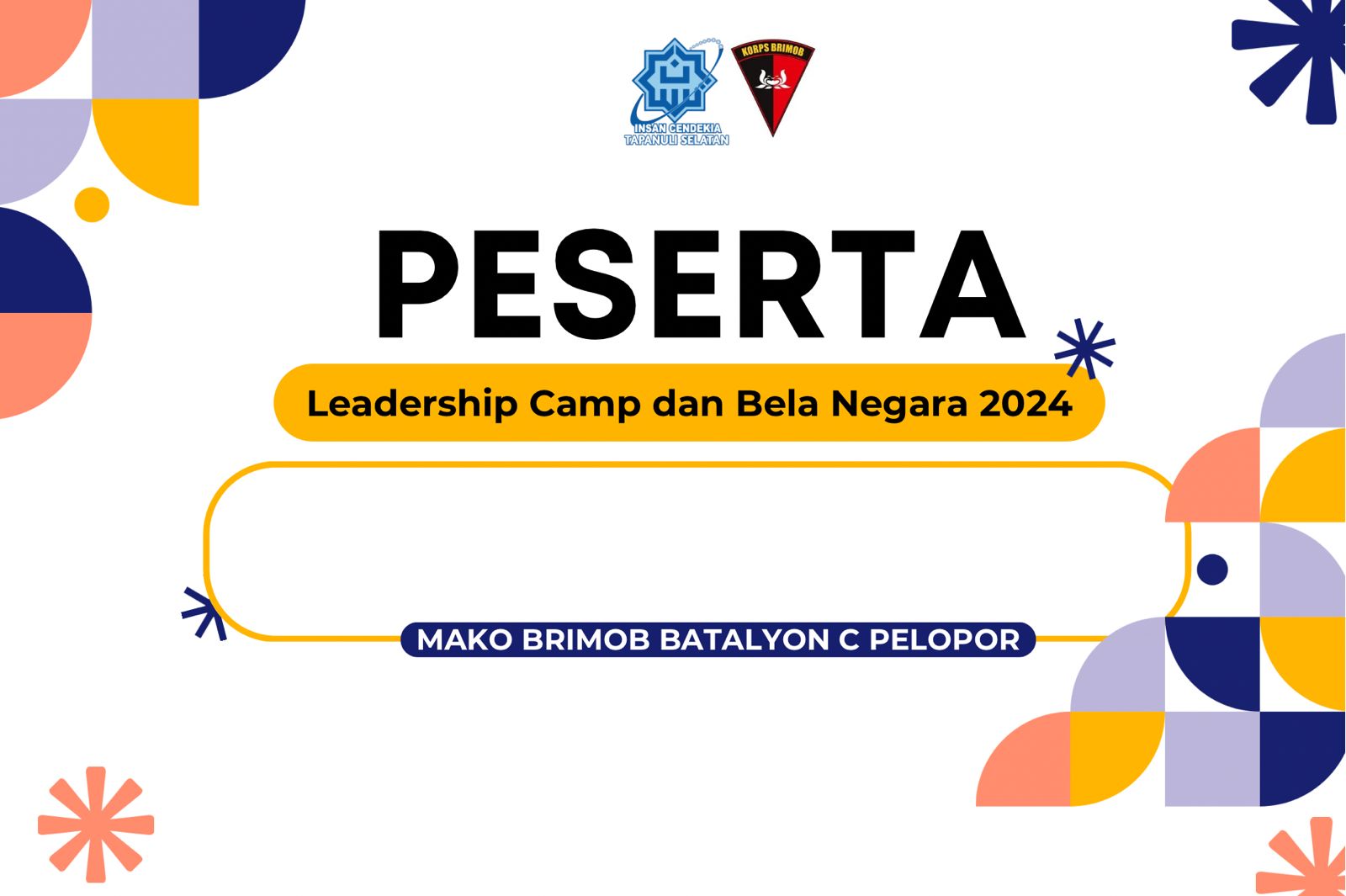 INSAN CENDEKIA
TAPANULI SELATAN

KORPS BRIMOB

PESERTA

Leadership Camp dan Bela Negara 2024

MAKO BRIMOB BATALYON C PELOPOR